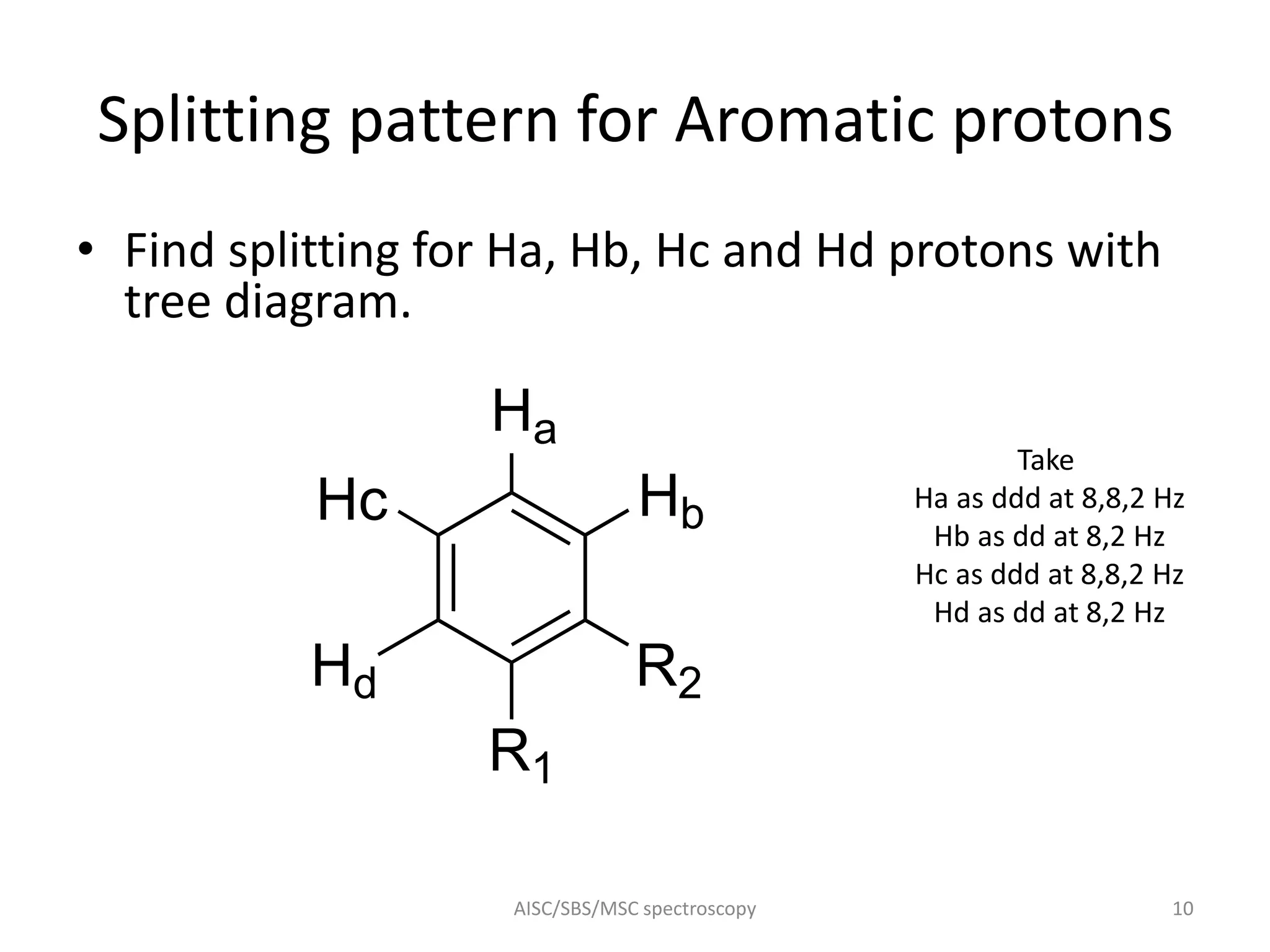 Splitting pattern for Aromatic protons

• Find splitting for Ha, Hb, Hc and Hd protons with tree diagram.

$H_a$

Hc

$H_b$

$H_d$

$R_2$

$R_1$

Take
Ha as ddd at 8,8,2 Hz
Hb as dd at 8,2 Hz
Hc as ddd at 8,8,2 Hz
Hd as dd at 8,2 Hz

AISC/SBS/MSC spectroscopy

10